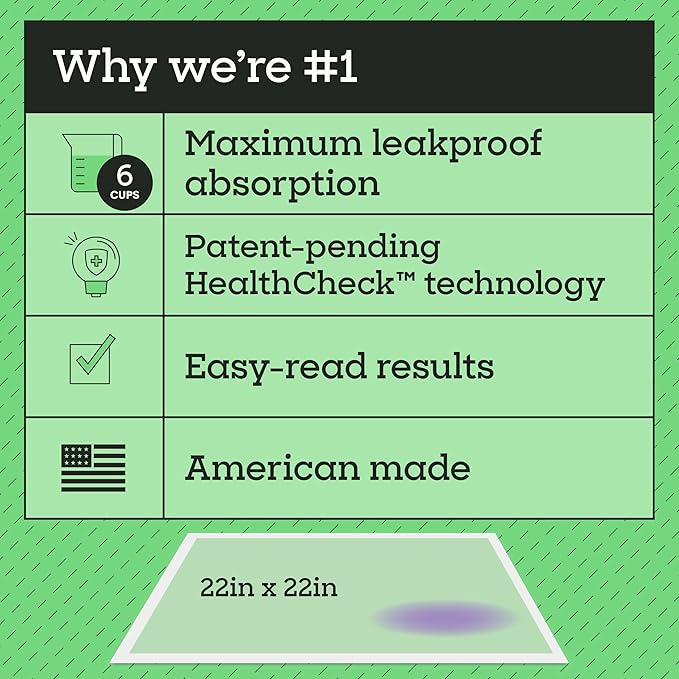 Why we're #1

6
CUPS

Maximum leakproof absorption

Patent-pending HealthCheck™ technology

Easy-read results

American made

22in x 22in